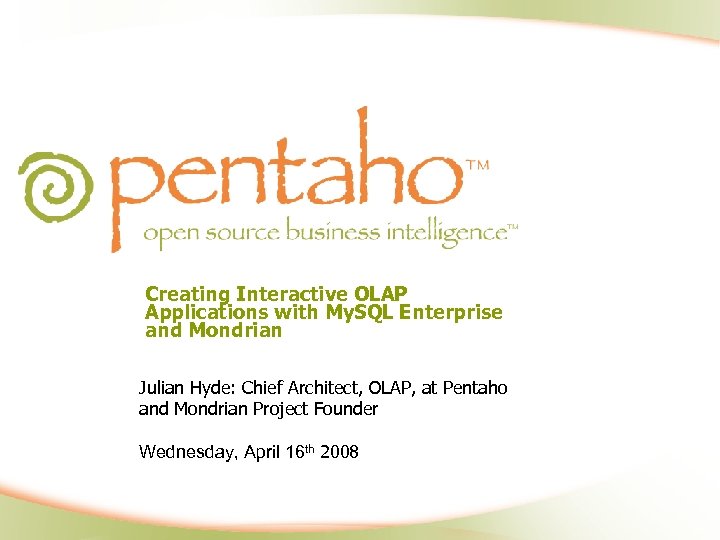 pentaho™
open source business intelligence™

Creating Interactive OLAP Applications with MySQL Enterprise and Mondrian

Julian Hyde: Chief Architect, OLAP, at Pentaho and Mondrian Project Founder

Wednesday, April 16th 2008